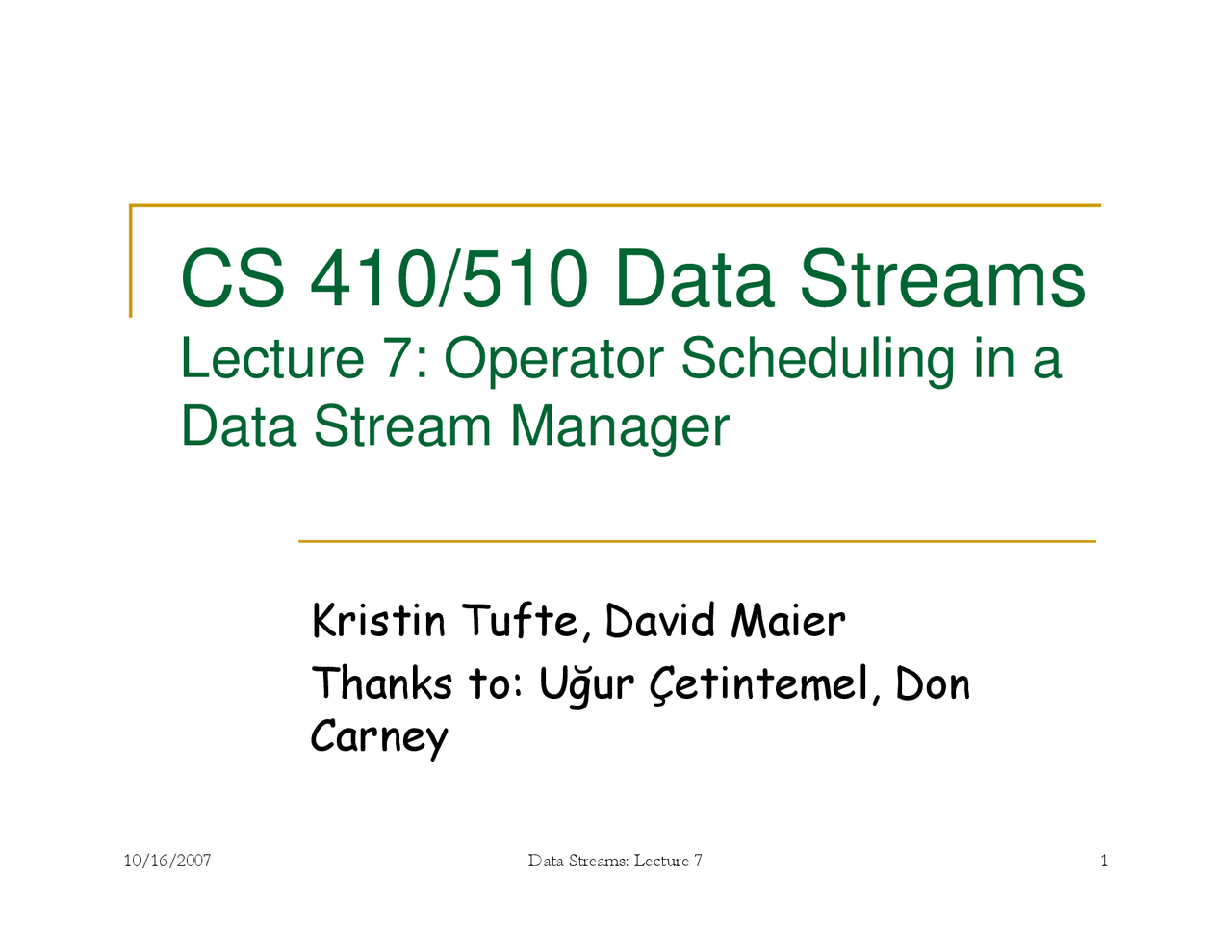 CS 410/510 Data Streams
Lecture 7: Operator Scheduling in a Data Stream Manager

Kristin Tufte, David Maier

Thanks to: Uğur Çetintemel, Don Carney

10/16/2007

Data Streams: Lecture 7

1